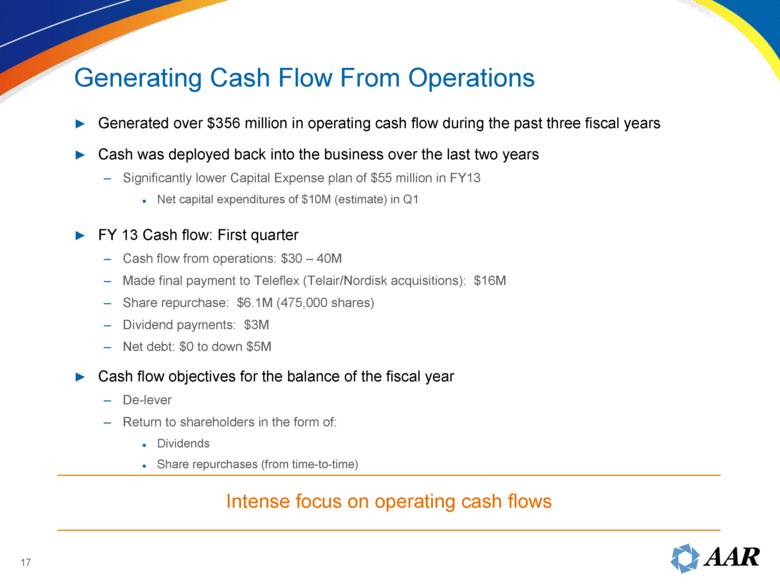 Generating Cash Flow From Operations

► Generated over \$356 million in operating cash flow during the past three fiscal years

► Cash was deployed back into the business over the last two years

– Significantly lower Capital Expense plan of \$55 million in FY13

• Net capital expenditures of \$10M (estimate) in Q1

► FY 13 Cash flow: First quarter

– Cash flow from operations: \$30 – 40M

– Made final payment to Teleflex (Telair/Nordisk acquisitions): \$16M

– Share repurchase: \$6.1M (475,000 shares)

– Dividend payments: \$3M

– Net debt: \$0 to down \$5M

► Cash flow objectives for the balance of the fiscal year

– De-lever

– Return to shareholders in the form of:

• Dividends

• Share repurchases (from time-to-time)

Intense focus on operating cash flows

17

AAR